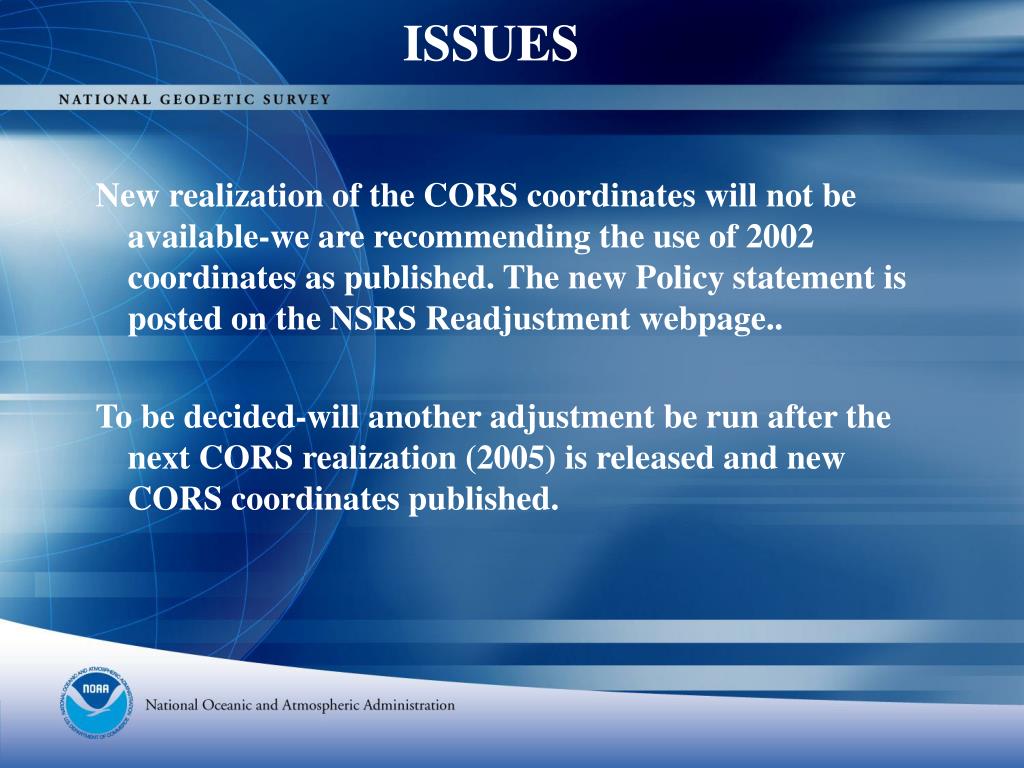 ISSUES

NATIONAL GEODETIC SURVEY

New realization of the CORS coordinates will not be available-we are recommending the use of 2002 coordinates as published. The new Policy statement is posted on the NSRS Readjustment webpage..

To be decided-will another adjustment be run after the next CORS realization (2005) is released and new CORS coordinates published.

NOAA

National Oceanic and Atmospheric Administration